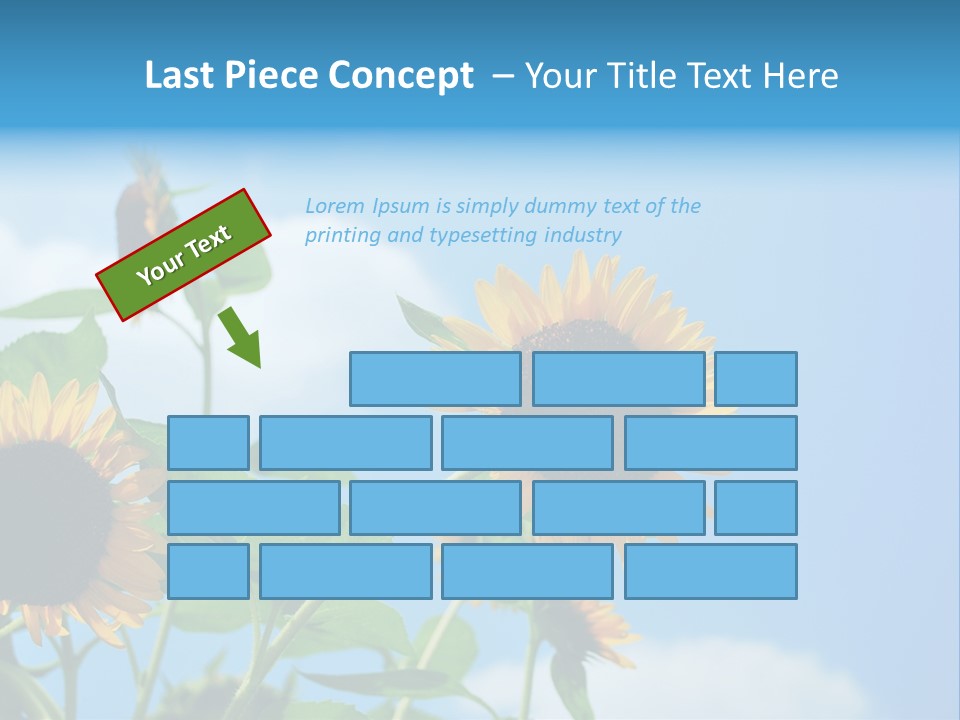 Last Piece Concept – Your Title Text Here

Your Text

Lorem Ipsum is simply dummy text of the printing and typesetting industry